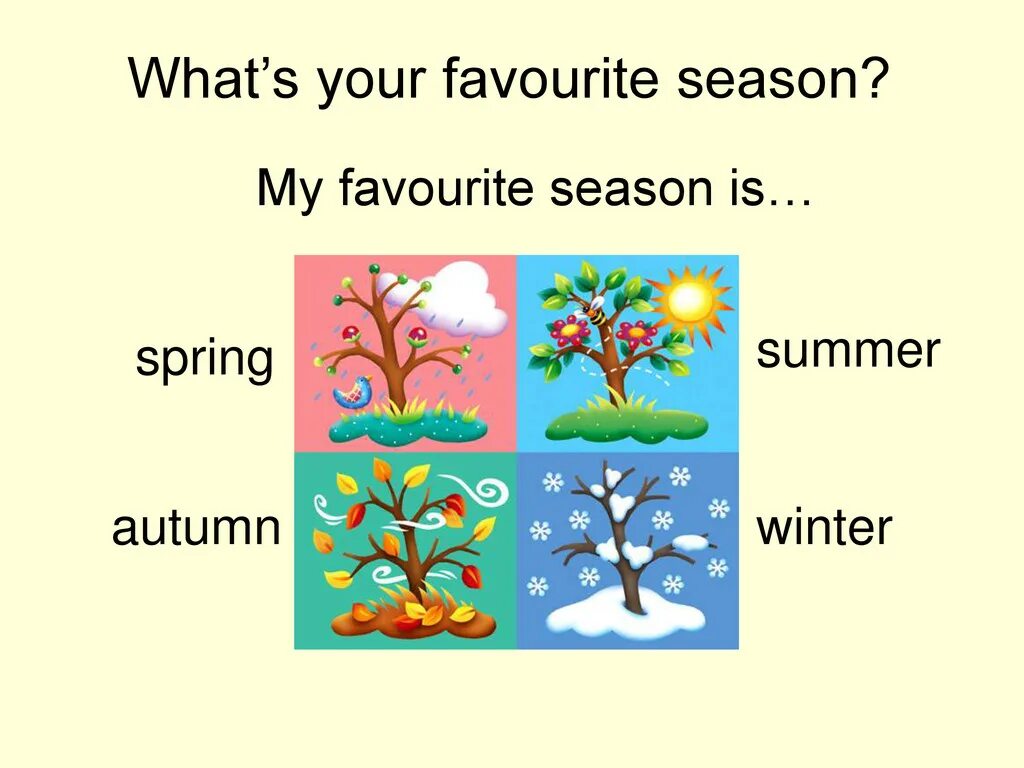 What’s your favourite season?

My favourite season is…

spring

summer

autumn

winter